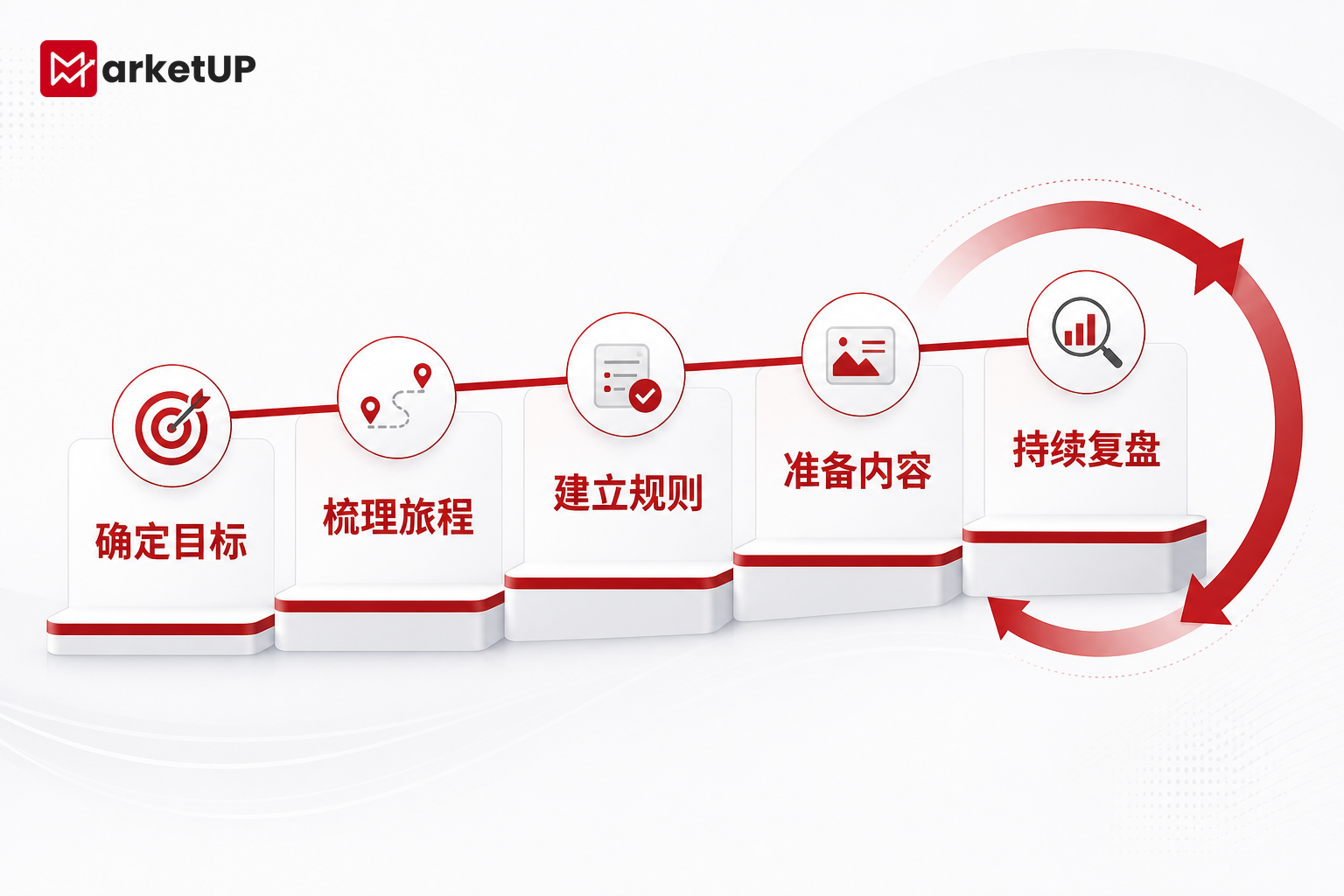 MarketUP

确定目标

梳理旅程

建立规则

准备内容

持续复盘